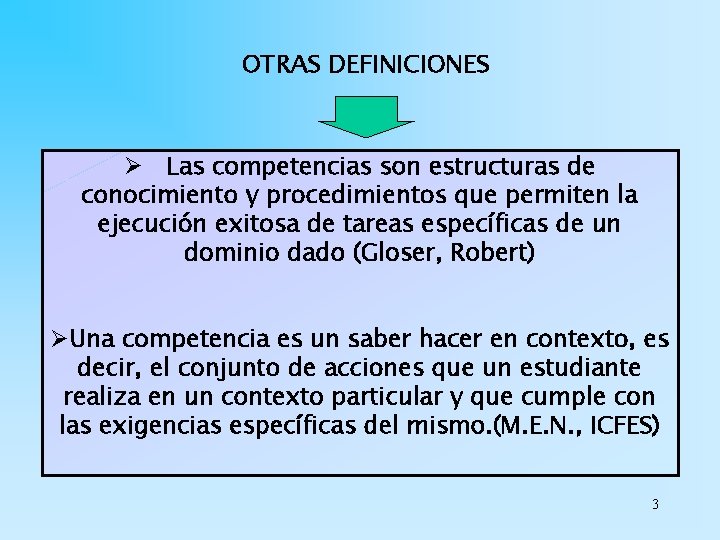 OTRAS DEFINICIONES

➢ Las competencias son estructuras de conocimiento y procedimientos que permiten la ejecución exitosa de tareas específicas de un dominio dado (Gloser, Robert)

➢Una competencia es un saber hacer en contexto, es decir, el conjunto de acciones que un estudiante realiza en un contexto particular y que cumple con las exigencias específicas del mismo.(M.E.N., ICFES)

3